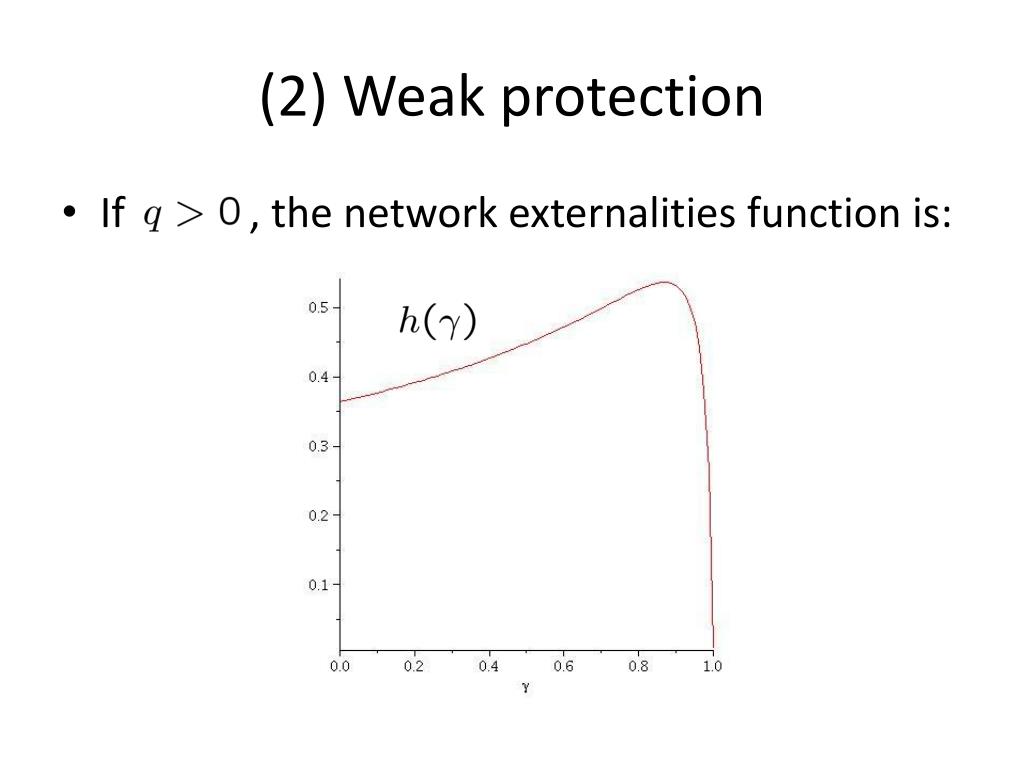 (2) Weak protection

• If $q > 0$, the network externalities function is:

$h(\gamma)$

0.5
0.4
0.3
0.2
0.1

0.0 0.2 0.4 0.6 0.8 1.0

$\gamma$